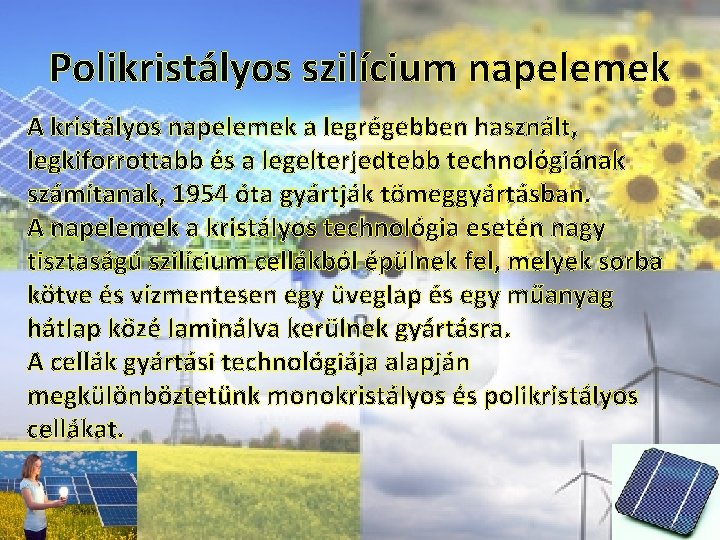 Polikristályos szilícium napelemek

A kristályos napelemek a legrégebben használt, legkiforrottabb és a legelterjedtebb technológiának számítanak, 1954 óta gyártják tömeggyártásban.
A napelemek a kristályos technológia esetén nagy tisztaságú szilícium cellákból épülnek fel, melyek sorba kötve és vízmentesen egy üveglap és egy műanyag hátlap közé laminálva kerülnek gyártásra.
A cellák gyártási technológiája alapján megkülönböztetünk monokristályos és polikristályos cellákat.